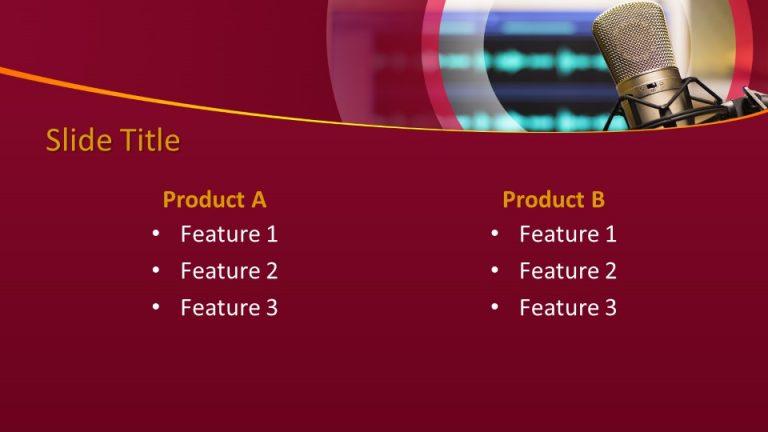 Slide Title

Product A
• Feature 1
• Feature 2
• Feature 3

Product B
• Feature 1
• Feature 2
• Feature 3